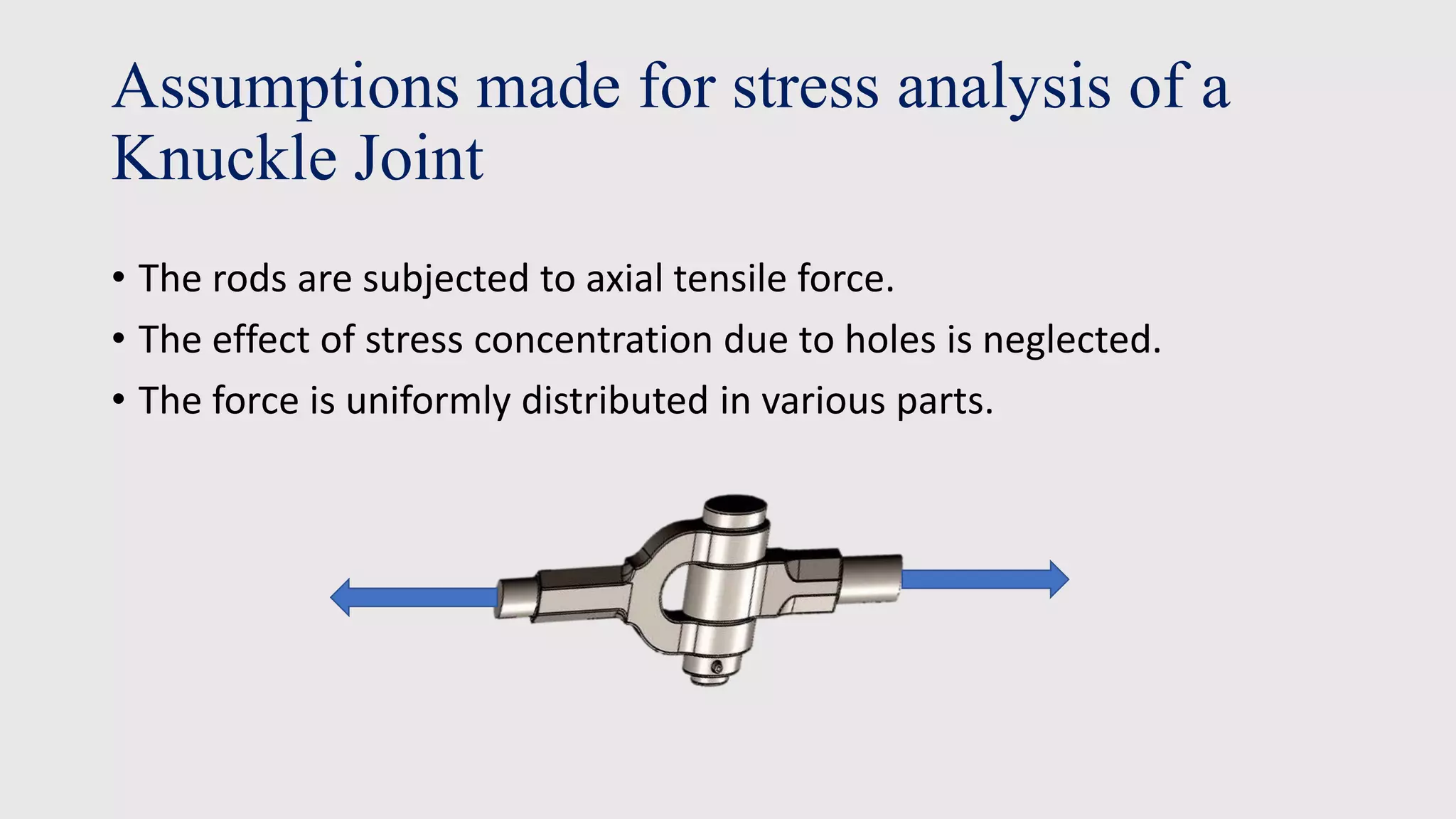 Assumptions made for stress analysis of a Knuckle Joint

• The rods are subjected to axial tensile force.
• The effect of stress concentration due to holes is neglected.
• The force is uniformly distributed in various parts.